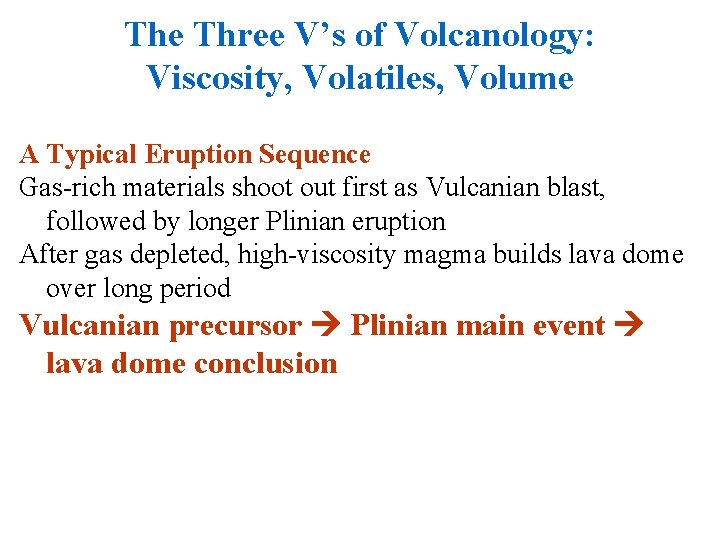 The Three V’s of Volcanology: Viscosity, Volatiles, Volume

A Typical Eruption Sequence
Gas-rich materials shoot out first as Vulcanian blast, followed by longer Plinian eruption
After gas depleted, high-viscosity magma builds lava dome over long period
Vulcanian precursor → Plinian main event → lava dome conclusion